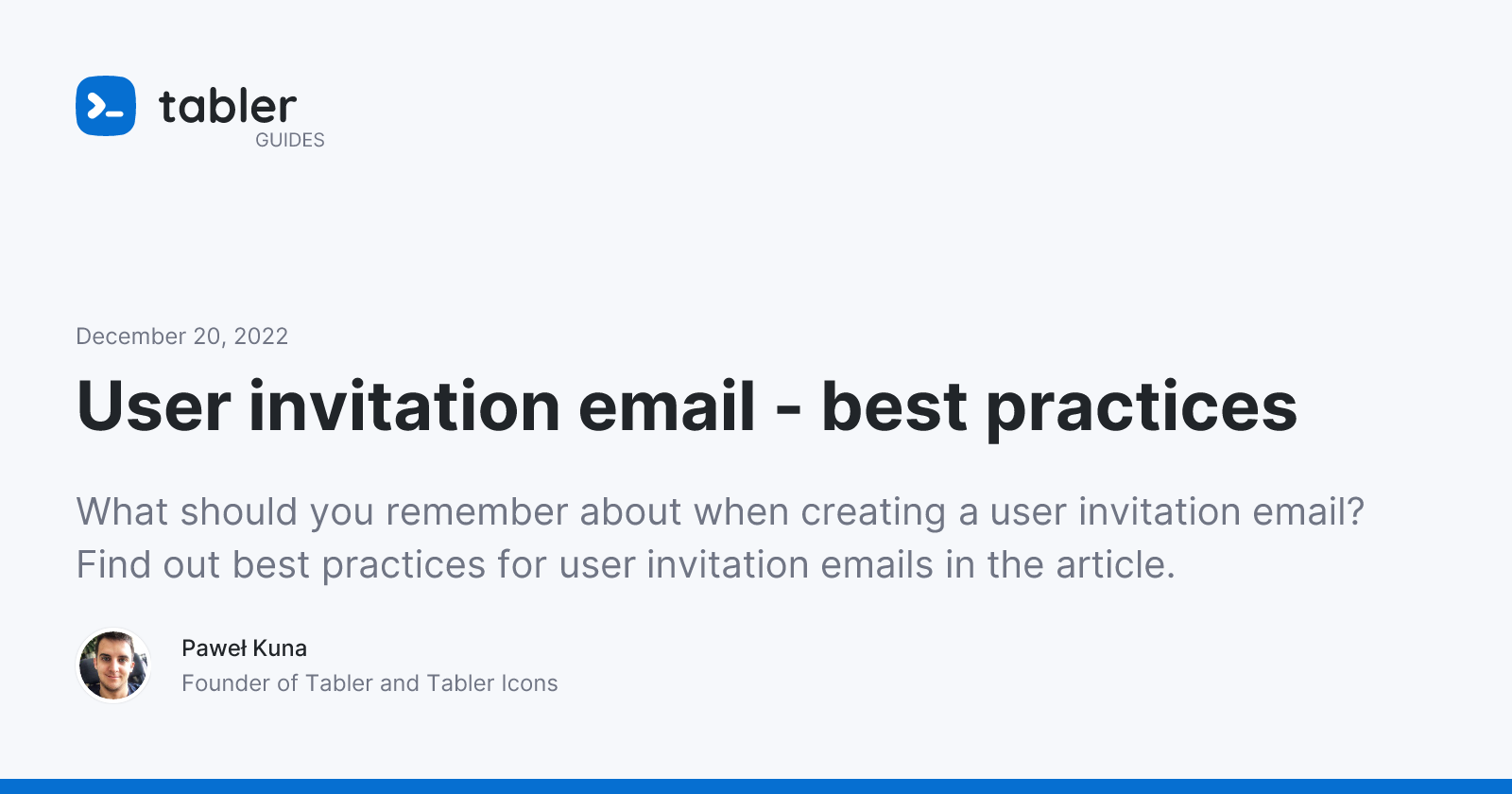 tabler
GUIDES

December 20, 2022

User invitation email - best practices

What should you remember about when creating a user invitation email? Find out best practices for user invitation emails in the article.

Paweł Kuna
Founder of Tabler and Tabler Icons